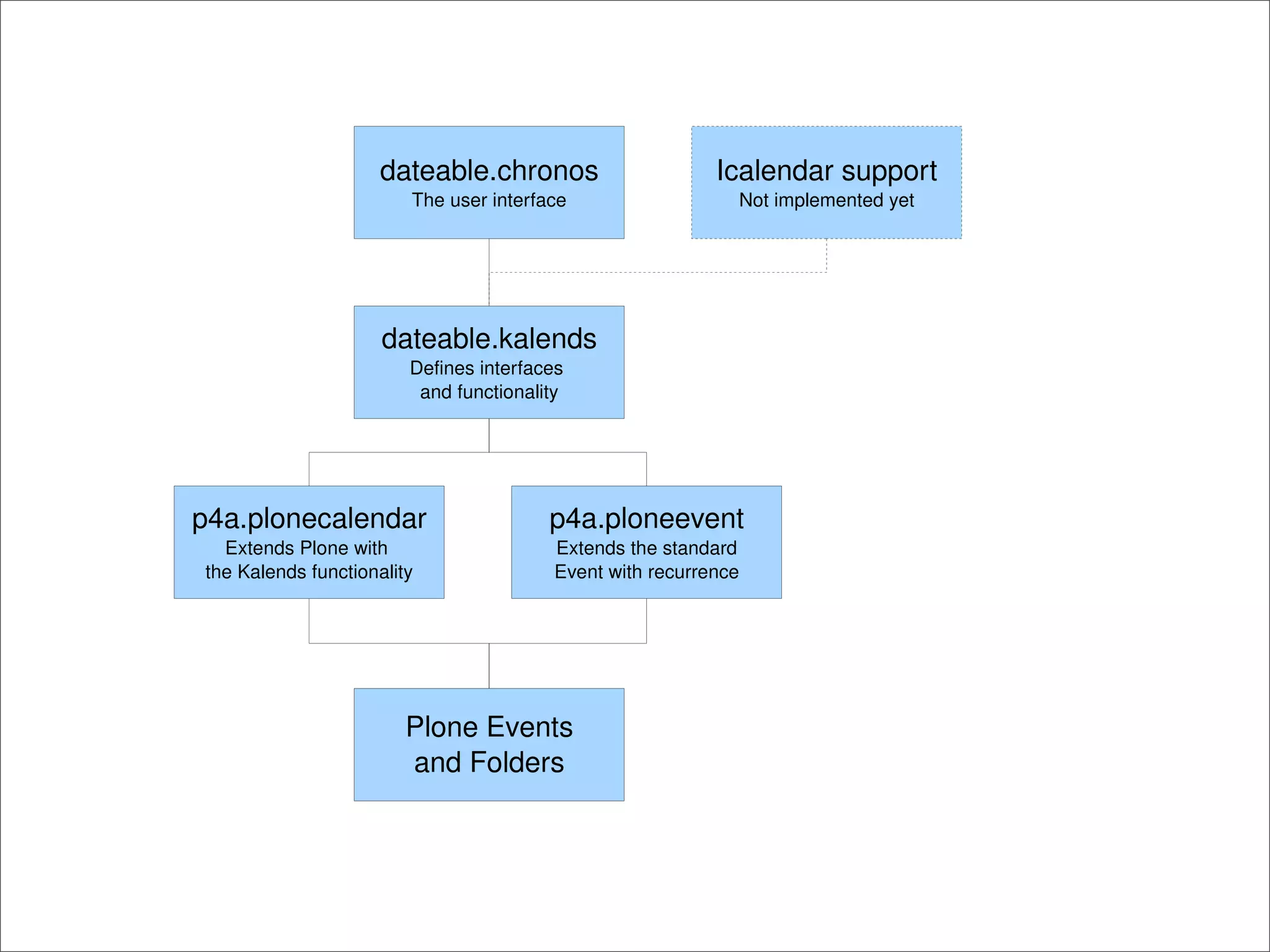 dateable.chronos
The user interface

Icalendar support
Not implemented yet

dateable.kalends
Defines interfaces and functionality

p4a.plonecalendar
Extends Plone with the Kalends functionality

p4a.ploneevent
Extends the standard Event with recurrence

Plone Events and Folders